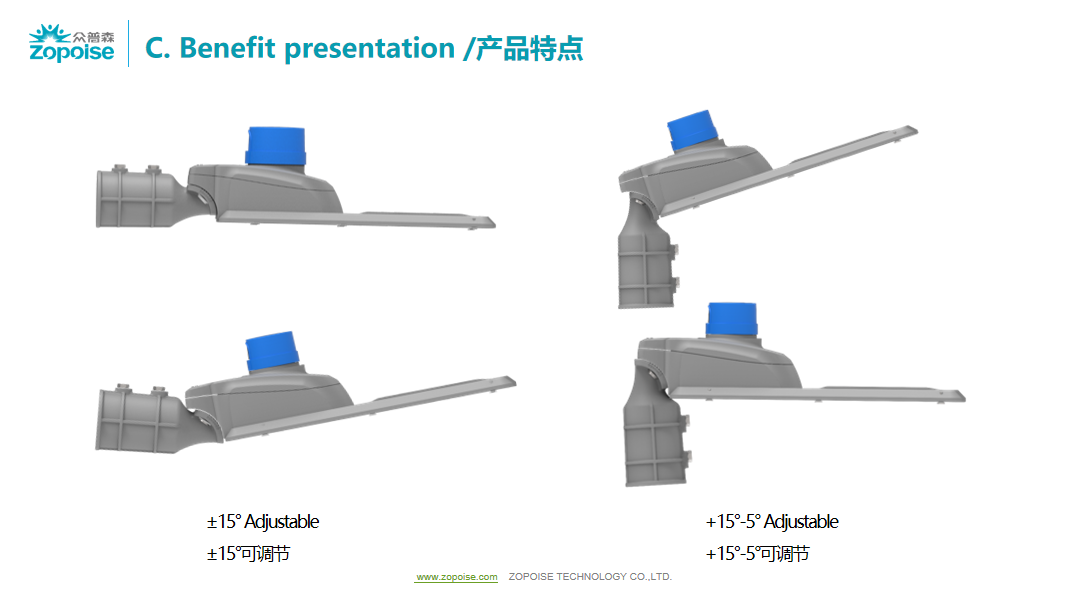 众普森
Zopoise

C. Benefit presentation /产品特点

±15° Adjustable
±15°可调节

+15°-5° Adjustable
+15°-5°可调节

www.zopoise.com ZOPOISE TECHNOLOGY CO.,LTD.